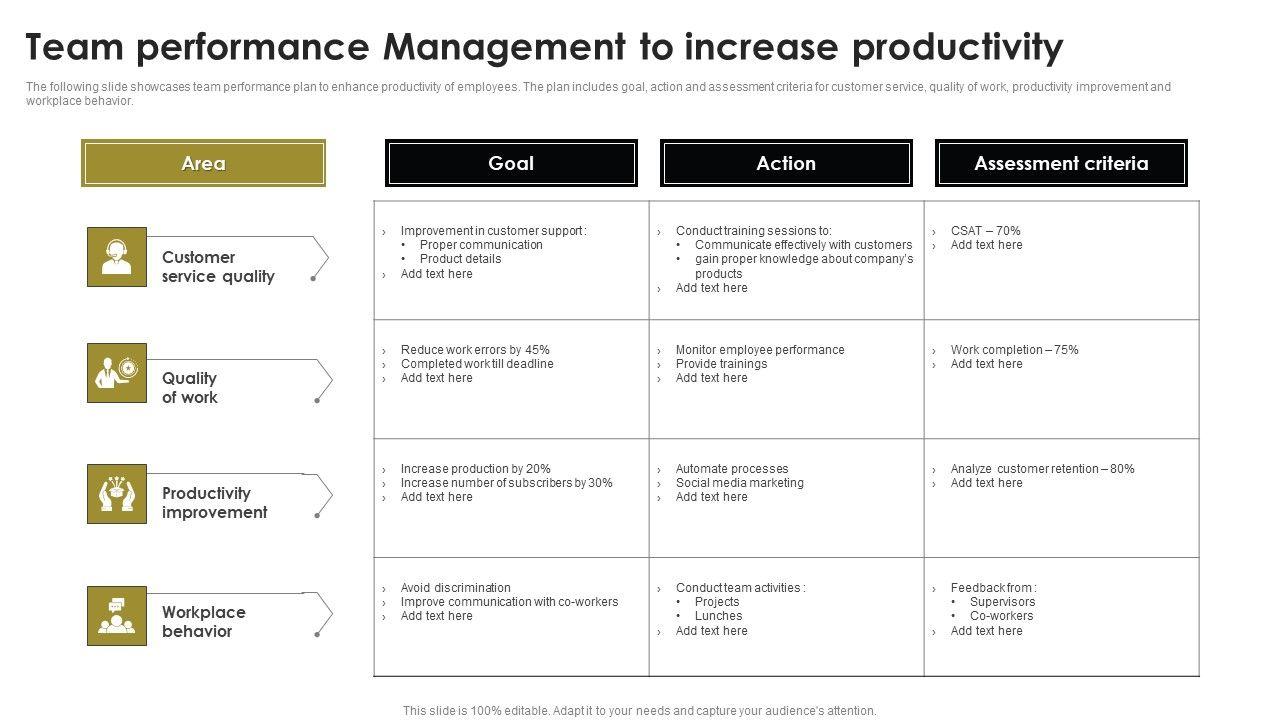 Team performance Management to increase productivity

The following slide showcases team performance plan to enhance productivity of employees. The plan includes goal, action and assessment criteria for customer service, quality of work, productivity improvement and workplace behavior.

| Area | Goal | Action | Assessment criteria |
|---|---|---|---|
| Customer service quality | › Improvement in customer support : • Proper communication • Product details › Add text here | › Conduct training sessions to: • Communicate effectively with customers • gain proper knowledge about company's products › Add text here | › CSAT – 70% › Add text here |
| Quality of work | › Reduce work errors by 45% › Completed work till deadline › Add text here | › Monitor employee performance › Provide trainings › Add text here | › Work completion – 75% › Add text here |
| Productivity improvement | › Increase production by 20% › Increase number of subscribers by 30% › Add text here | › Automate processes › Social media marketing › Add text here | › Analyze customer retention – 80% › Add text here |
| Workplace behavior | › Avoid discrimination › Improve communication with co-workers › Add text here | › Conduct team activities : • Projects • Lunches › Add text here | › Feedback from : • Supervisors • Co-workers › Add text here |

This slide is 100% editable. Adapt it to your needs and capture your audience's attention.